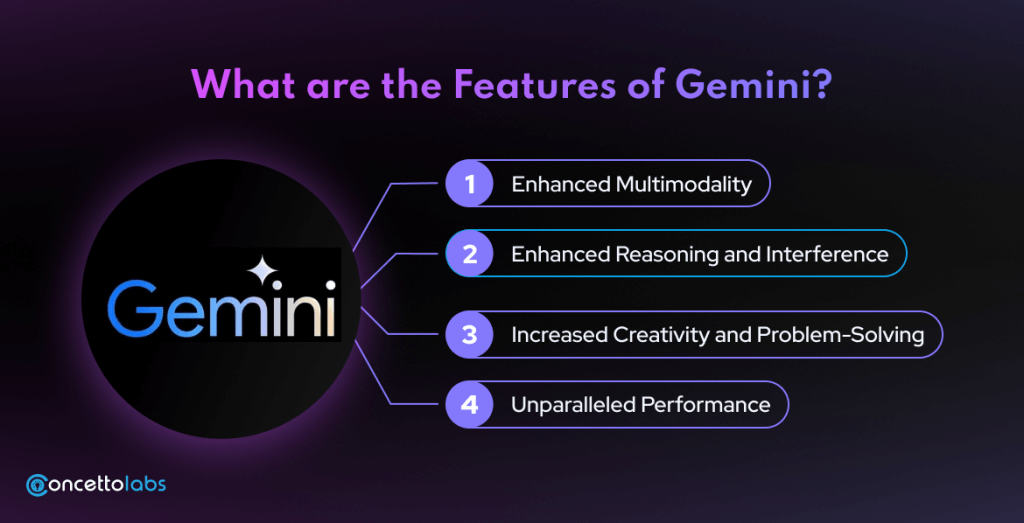 What are the Features of Gemini?

Gemini

1 Enhanced Multimodality

2 Enhanced Reasoning and Interference

3 Increased Creativity and Problem-Solving

4 Unparalleled Performance

concettolabs